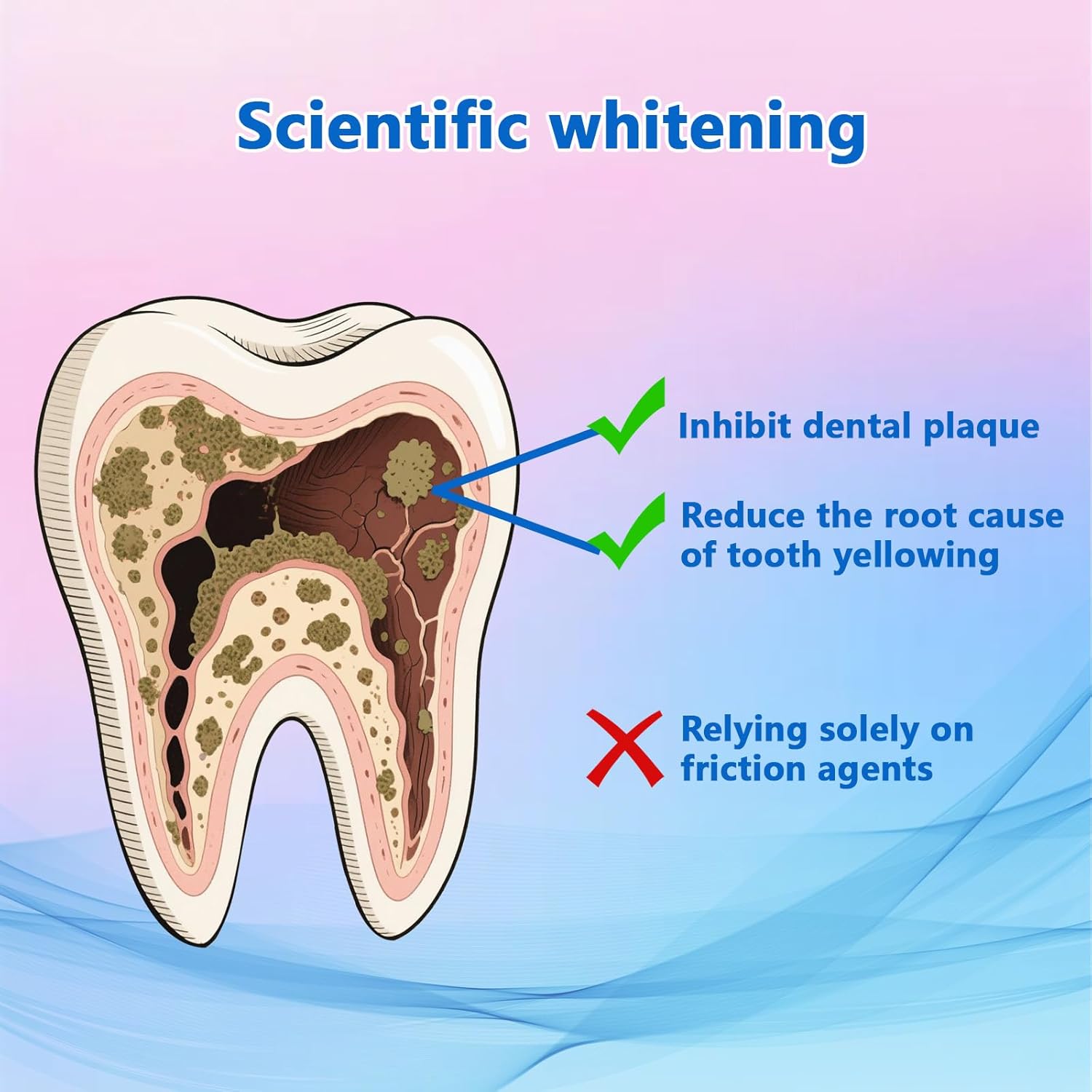 Scientific whitening

Inhibit dental plaque

Reduce the root cause of tooth yellowing

Relying solely on friction agents